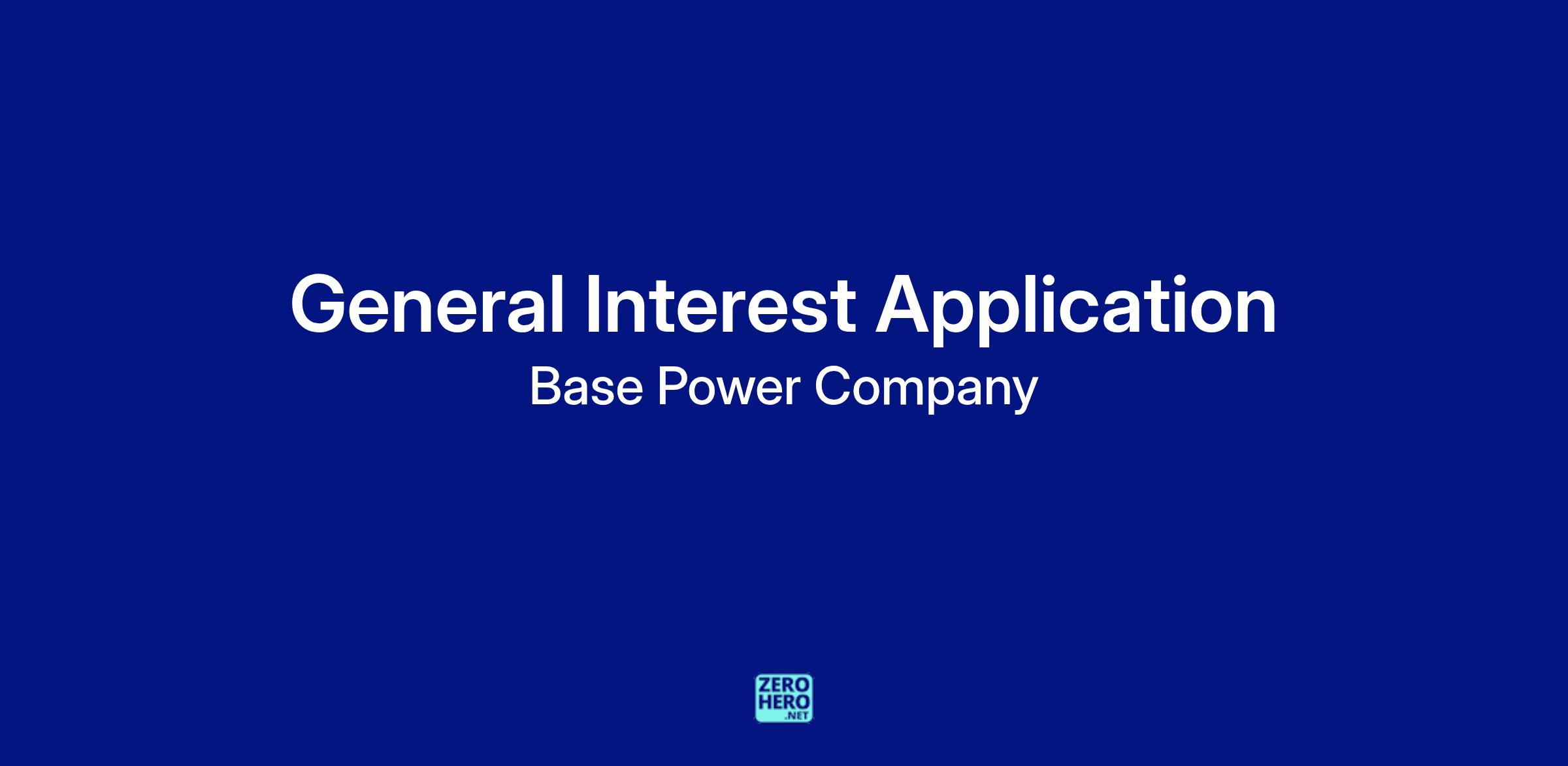 General Interest Application

Base Power Company

ZERO
HERO
.NET